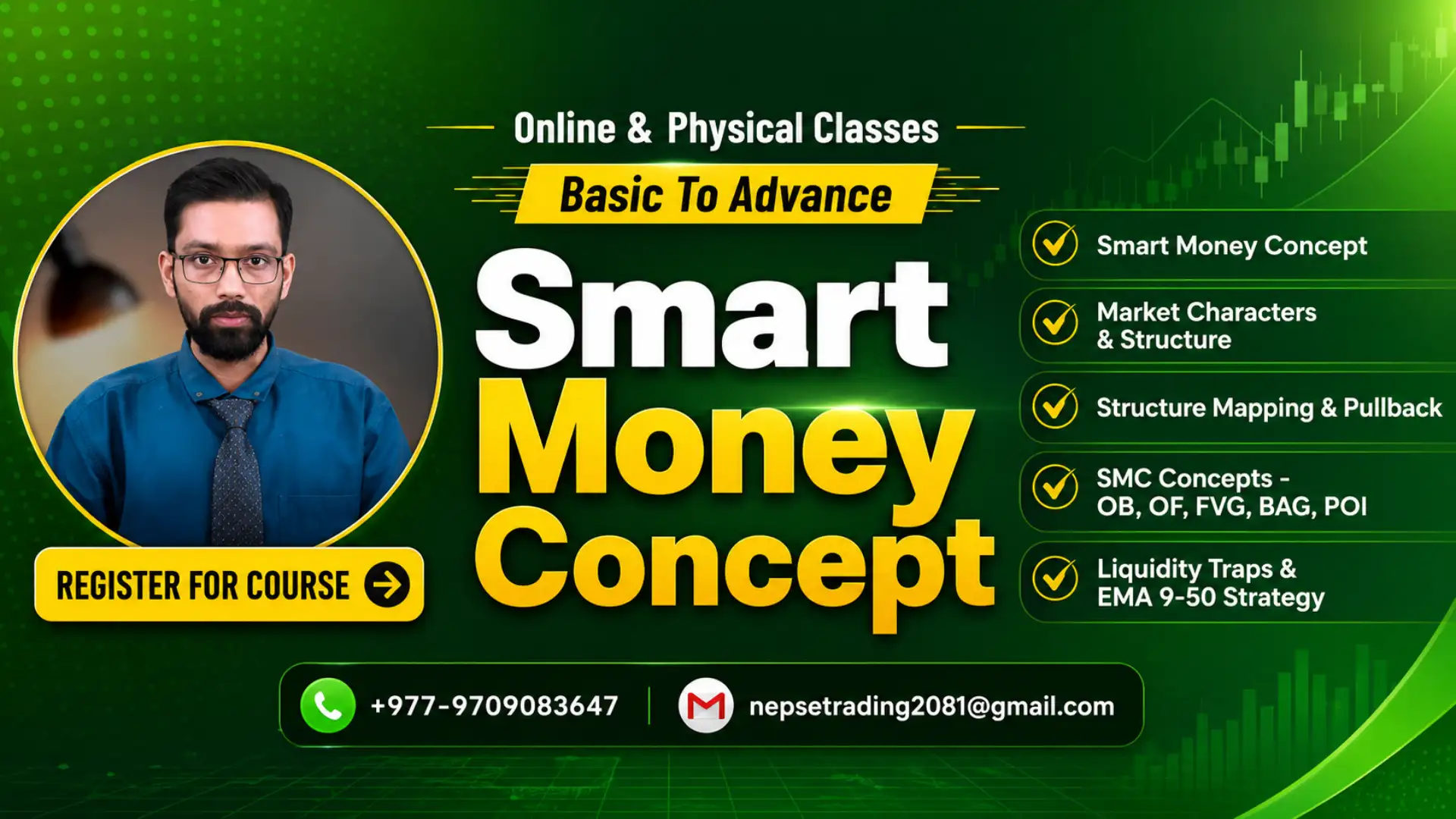 Online & Physical Classes

Basic To Advance

Smart Money Concept

REGISTER FOR COURSE

Smart Money Concept

Market Characters & Structure

Structure Mapping & Pullback

SMC Concepts - OB, OF, FVG, BAG, POI

Liquidity Traps & EMA 9-50 Strategy

+977-9709083647

nepsetrading2081@gmail.com